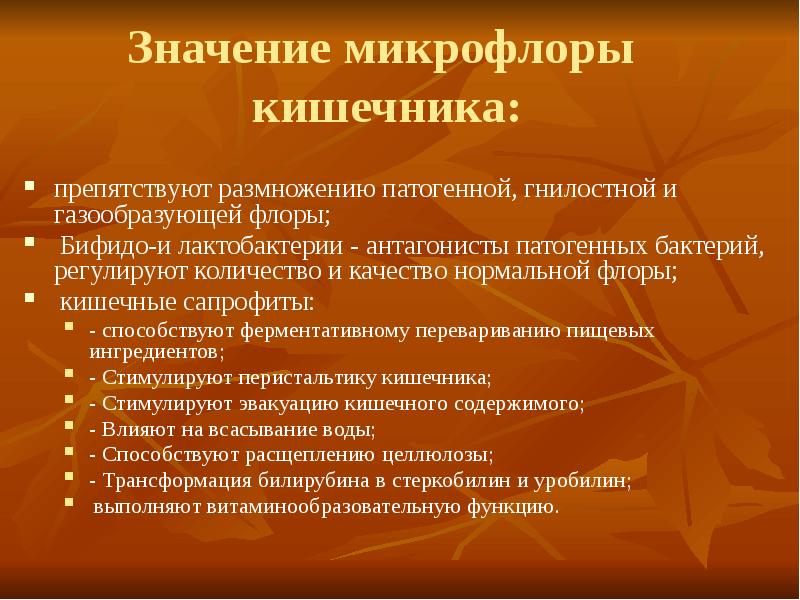 Значение микрофлоры кишечника:

- препятствуют размножению патогенной, гнилостной и газообразующей флоры;
- Бифидо-и лактобактерии - антагонисты патогенных бактерий, регулируют количество и качество нормальной флоры;
- кишечные сапрофиты:
  - - способствуют ферментативному перевариванию пищевых ингредиентов;
  - - Стимулируют перистальтику кишечника;
  - - Стимулируют эвакуацию кишечного содержимого;
  - - Влияют на всасывание воды;
  - - Способствуют расщеплению целлюлозы;
  - - Трансформация билирубина в стеркобилин и уробилин;
  - выполняют витаминообразовательную функцию.